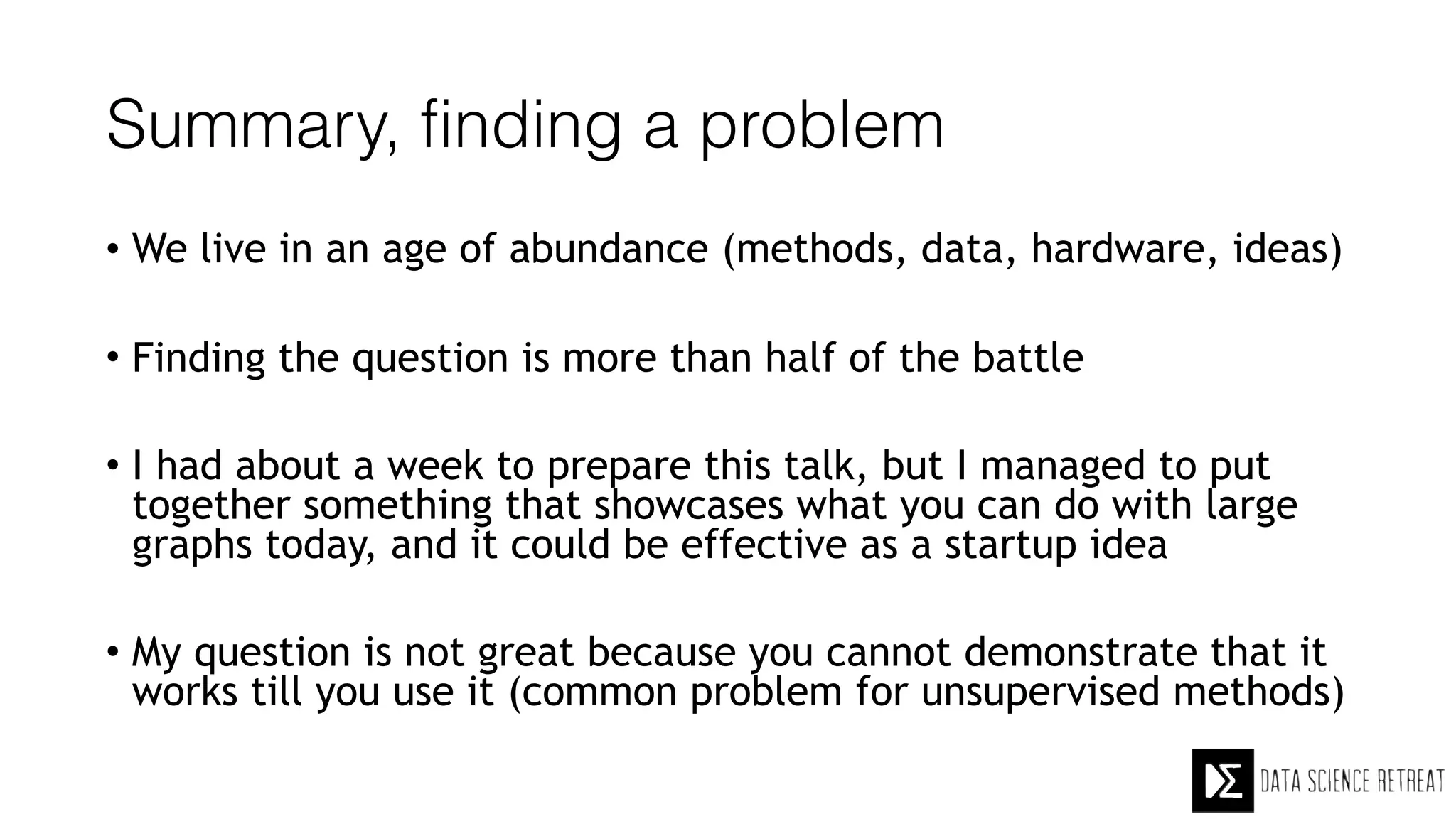 Summary, finding a problem

• We live in an age of abundance (methods, data, hardware, ideas)

• Finding the question is more than half of the battle

• I had about a week to prepare this talk, but I managed to put together something that showcases what you can do with large graphs today, and it could be effective as a startup idea

• My question is not great because you cannot demonstrate that it works till you use it (common problem for unsupervised methods)

DATA SCIENCE RETREAT